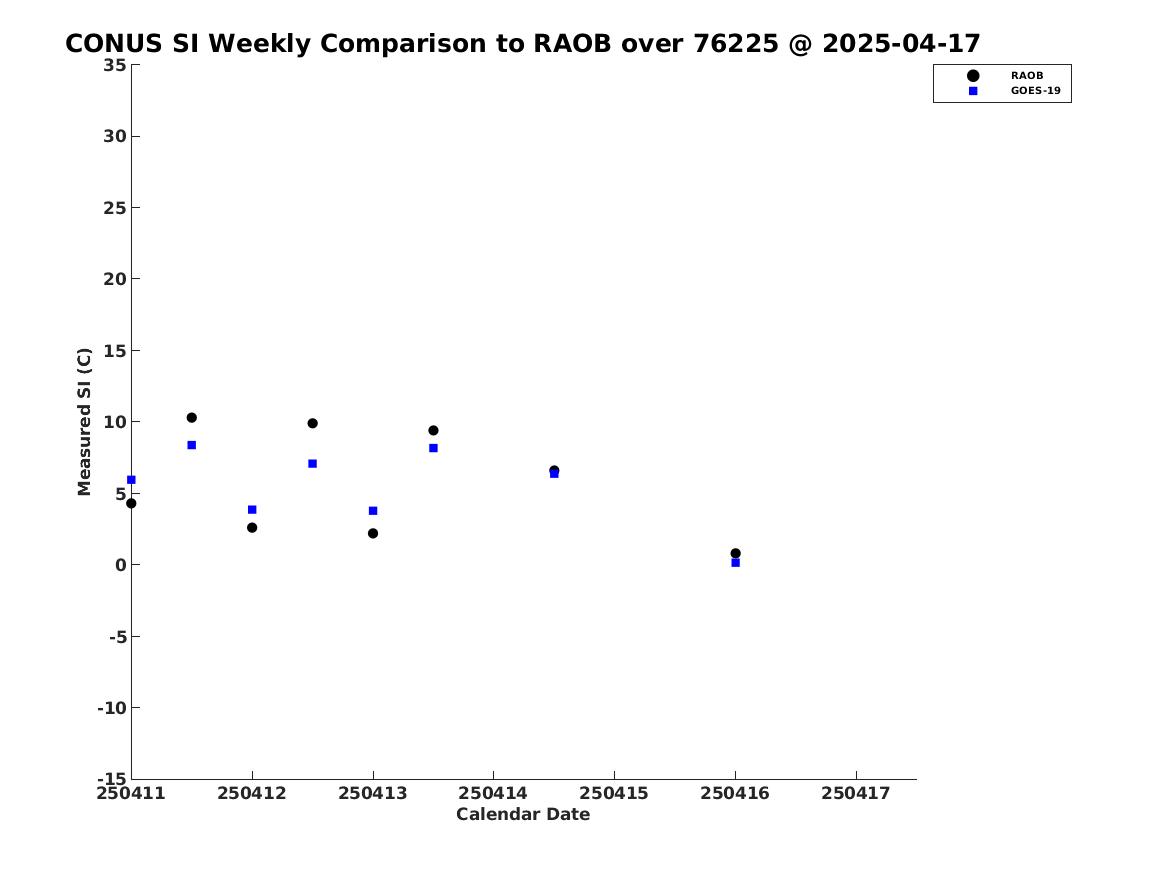 CONUS SI Weekly Comparison to RAOB over 76225 @ 2025-04-17

RAOB
GOES-19

Measured SI (C)

35
30
25
20
15
10
5
0
-5
-10
-15

250411
250412
250413
250414
250415
250416
250417

Calendar Date